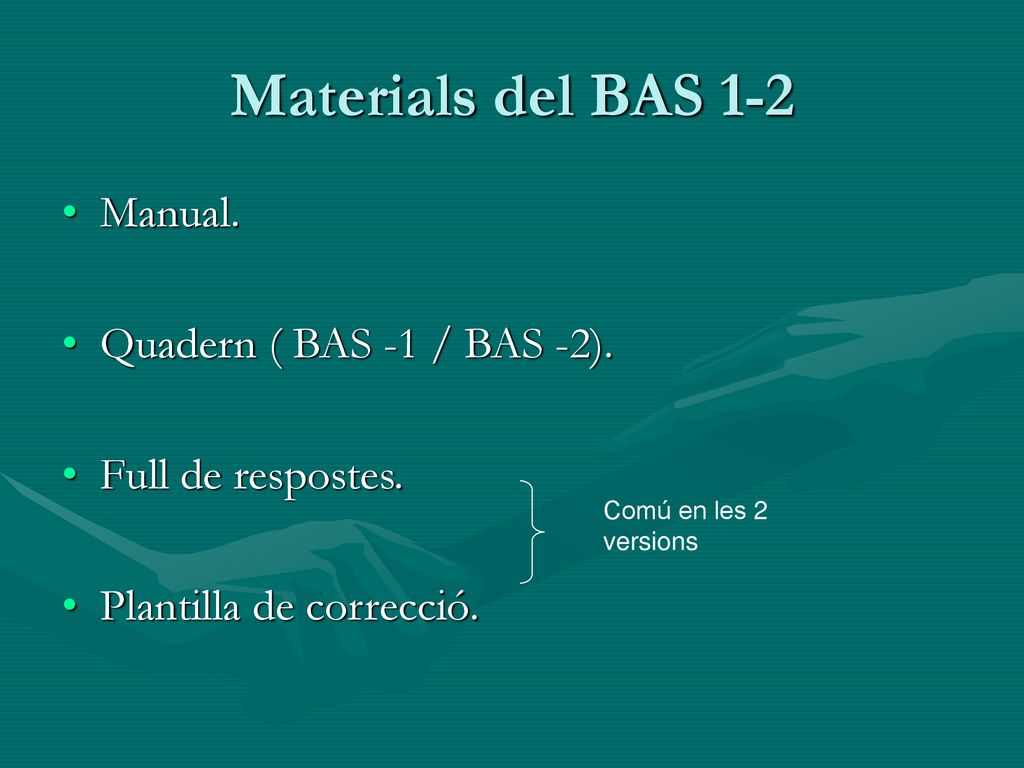 Materials del BAS 1-2

• Manual.

• Quadern ( BAS -1 / BAS -2).

• Full de respostes.

• Plantilla de correcció.

Comú en les 2 versions